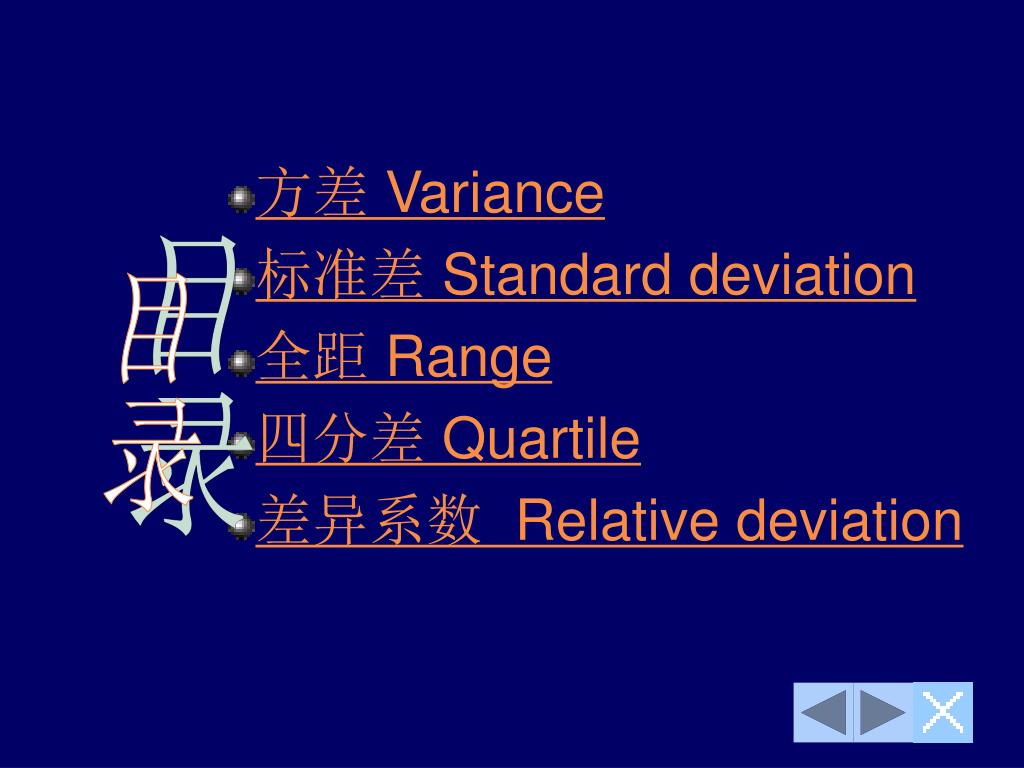 目录

方差 Variance
标准差 Standard deviation
全距 Range
四分差 Quartile
差异系数 Relative deviation